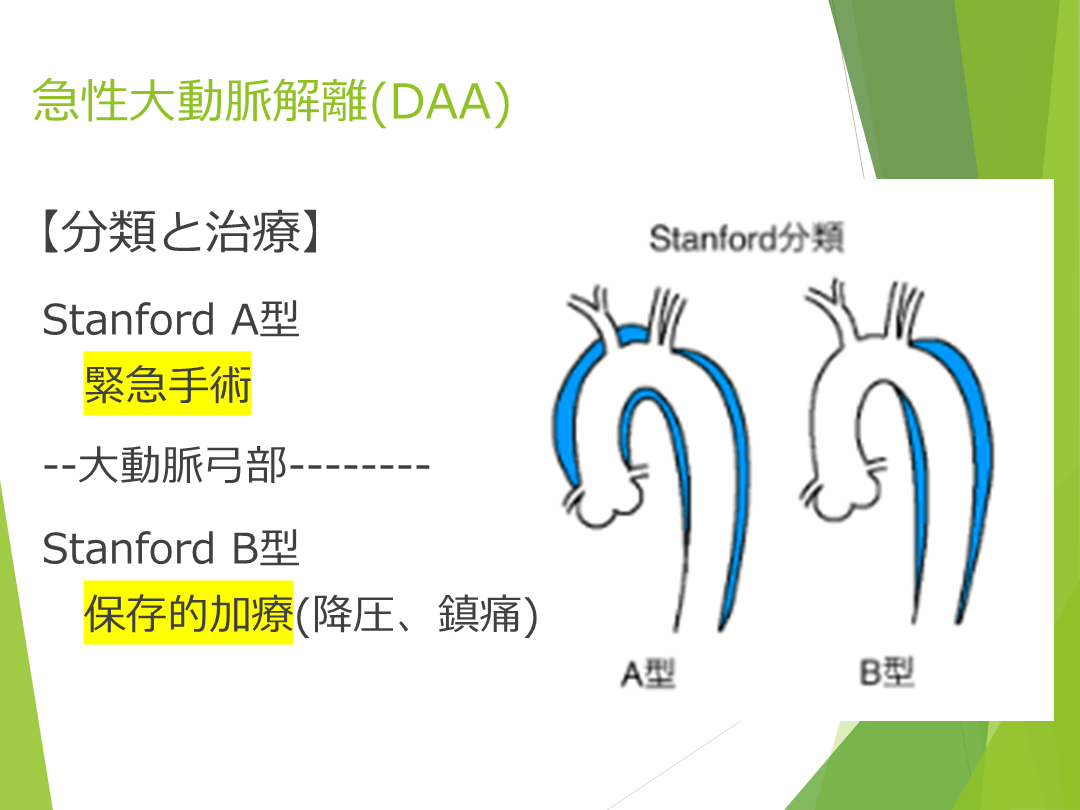 急性大動脈解離(DAA)

【分類と治療】

Stanford A型

緊急手術

--大動脈弓部--------

Stanford B型

保存的加療(降圧、鎮痛)

Stanford分類

A型

B型